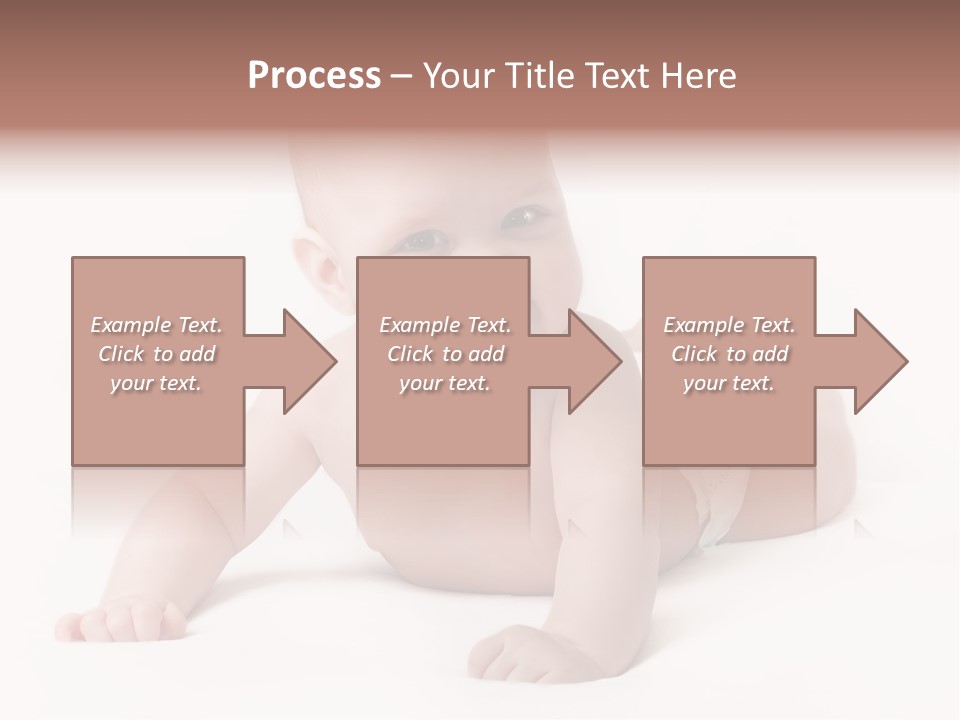 Process – Your Title Text Here

Example Text. Click to add your text.

Example Text. Click to add your text.

Example Text. Click to add your text.